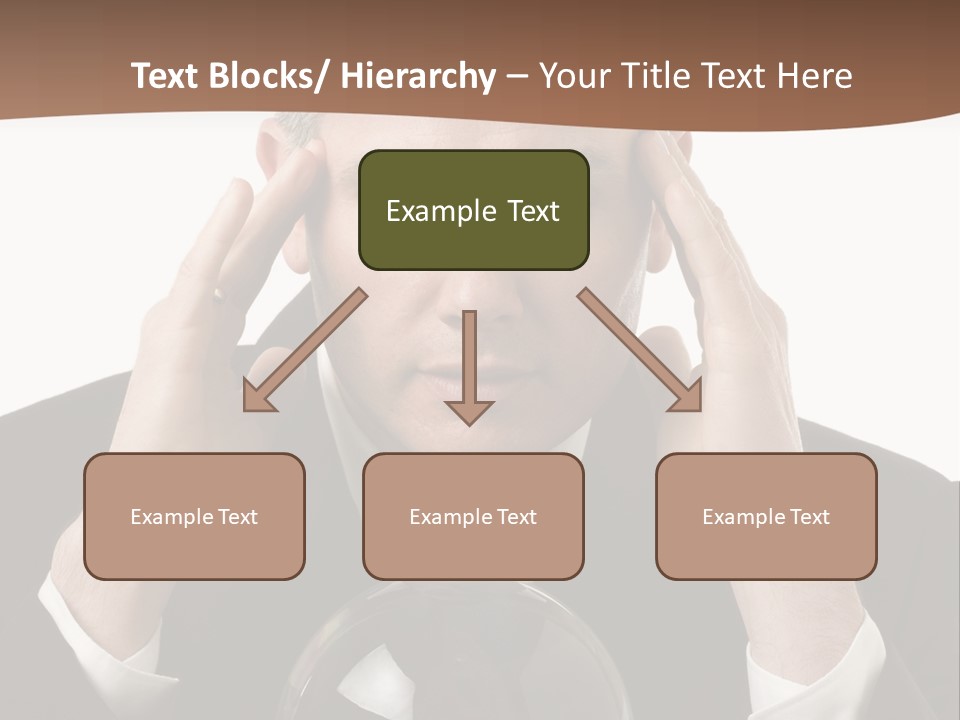 Text Blocks/ Hierarchy – Your Title Text Here

Example Text

Example Text

Example Text

Example Text